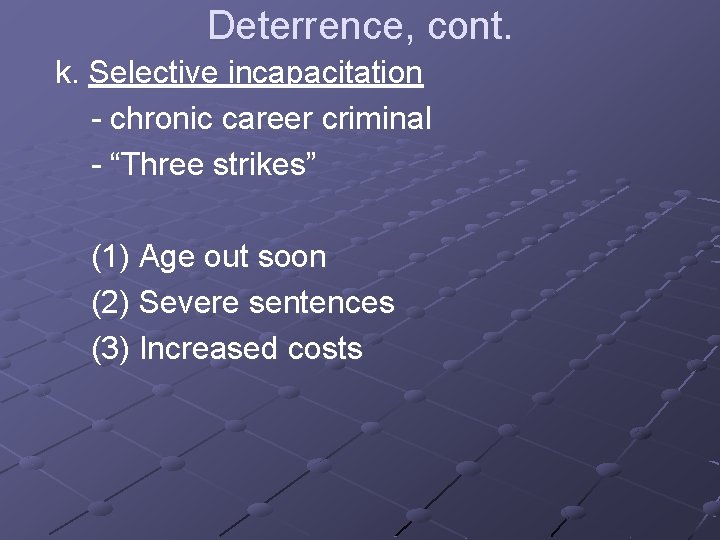 Deterrence, cont.

k. Selective incapacitation

- chronic career criminal

- “Three strikes”

(1) Age out soon

(2) Severe sentences

(3) Increased costs